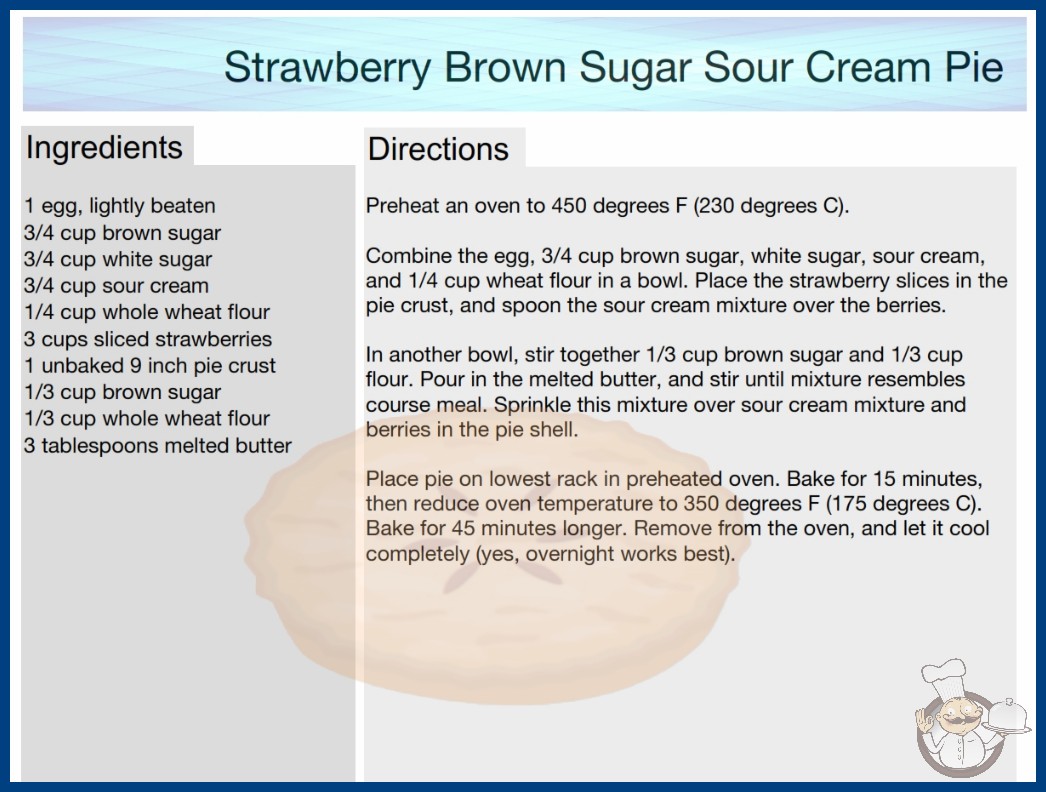 Strawberry Brown Sugar Sour Cream Pie

Ingredients

1 egg, lightly beaten
3/4 cup brown sugar
3/4 cup white sugar
3/4 cup sour cream
1/4 cup whole wheat flour
3 cups sliced strawberries
1 unbaked 9 inch pie crust
1/3 cup brown sugar
1/3 cup whole wheat flour
3 tablespoons melted butter

Directions

Preheat an oven to 450 degrees F (230 degrees C).

Combine the egg, 3/4 cup brown sugar, white sugar, sour cream, and 1/4 cup wheat flour in a bowl. Place the strawberry slices in the pie crust, and spoon the sour cream mixture over the berries.

In another bowl, stir together 1/3 cup brown sugar and 1/3 cup flour. Pour in the melted butter, and stir until mixture resembles course meal. Sprinkle this mixture over sour cream mixture and berries in the pie shell.

Place pie on lowest rack in preheated oven. Bake for 15 minutes, then reduce oven temperature to 350 degrees F (175 degrees C). Bake for 45 minutes longer. Remove from the oven, and let it cool completely (yes, overnight works best).